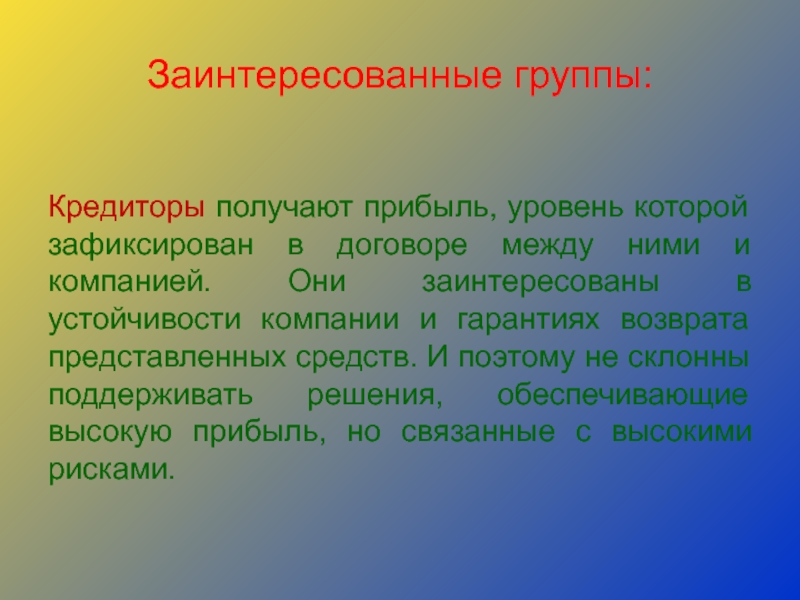 Заинтересованные группы:

Кредиторы получают прибыль, уровень которой зафиксирован в договоре между ними и компанией. Они заинтересованы в устойчивости компании и гарантиях возврата представленных средств. И поэтому не склонны поддерживать решения, обеспечивающие высокую прибыль, но связанные с высокими рисками.